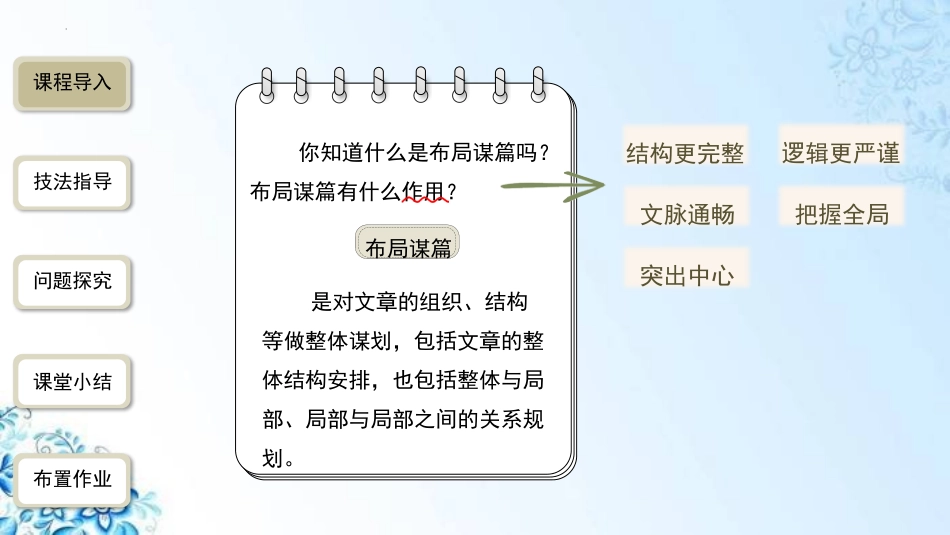 课程导入

技法指导

问题探究

课堂小结

布置作业

你知道什么是布局谋篇吗？布局谋篇有什么作用？

布局谋篇

是对文章的组织、结构等做整体谋划，包括文章的整体结构安排，也包括整体与局部、局部与局部之间的关系规划。

结构更完整

逻辑更严谨

文脉通畅

把握全局

突出中心